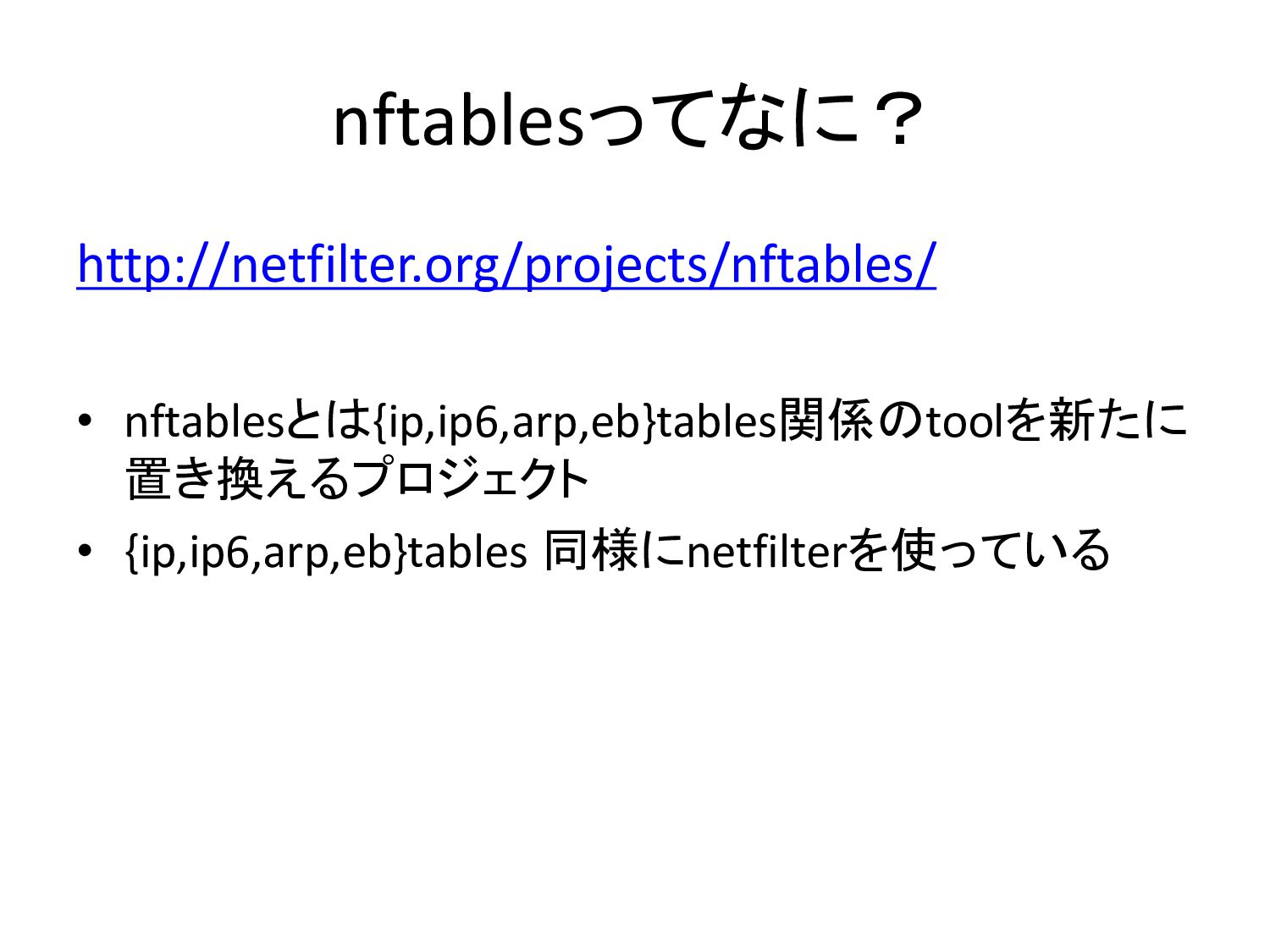 nftablesってなに？

http://netfilter.org/projects/nftables/

• nftablesとは{ip,ip6,arp,eb}tables関係のtoolを新たに置き換えるプロジェクト
• {ip,ip6,arp,eb}tables 同様にnetfilterを使っている